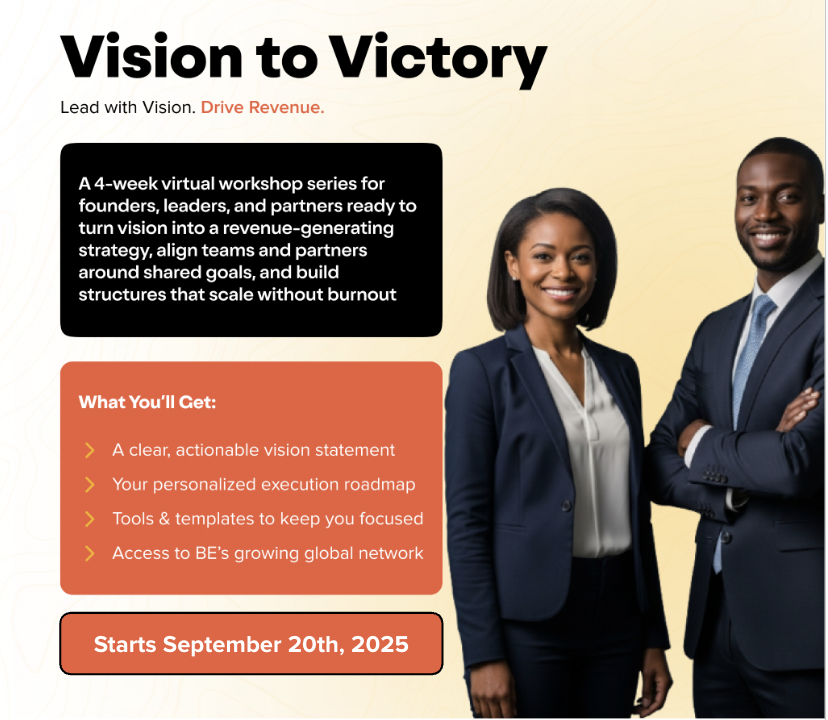 Vision to Victory

Lead with Vision. Drive Revenue.

A 4-week virtual workshop series for founders, leaders, and partners ready to turn vision into a revenue-generating strategy, align teams and partners around shared goals, and build structures that scale without burnout

What You'll Get:

A clear, actionable vision statement

Your personalized execution roadmap

Tools & templates to keep you focused

Access to BE's growing global network

Starts September 20th, 2025